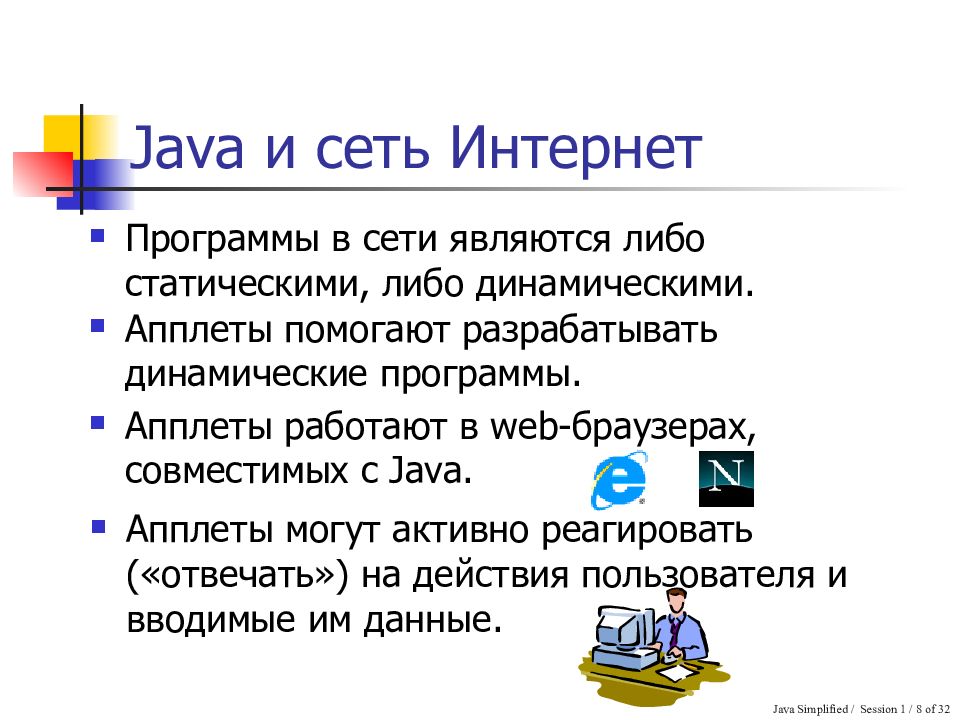 Java и сеть Интернет

Программы в сети являются либо статическими, либо динамическими.

Апплеты помогают разрабатывать динамические программы.

Апплеты работают в web-браузерах, совместимых с Java.

N

Апплеты могут активно реагировать («отвечать») на действия пользователя и вводимые им данные.

Java Simplified / Session 1 / 8 of 32